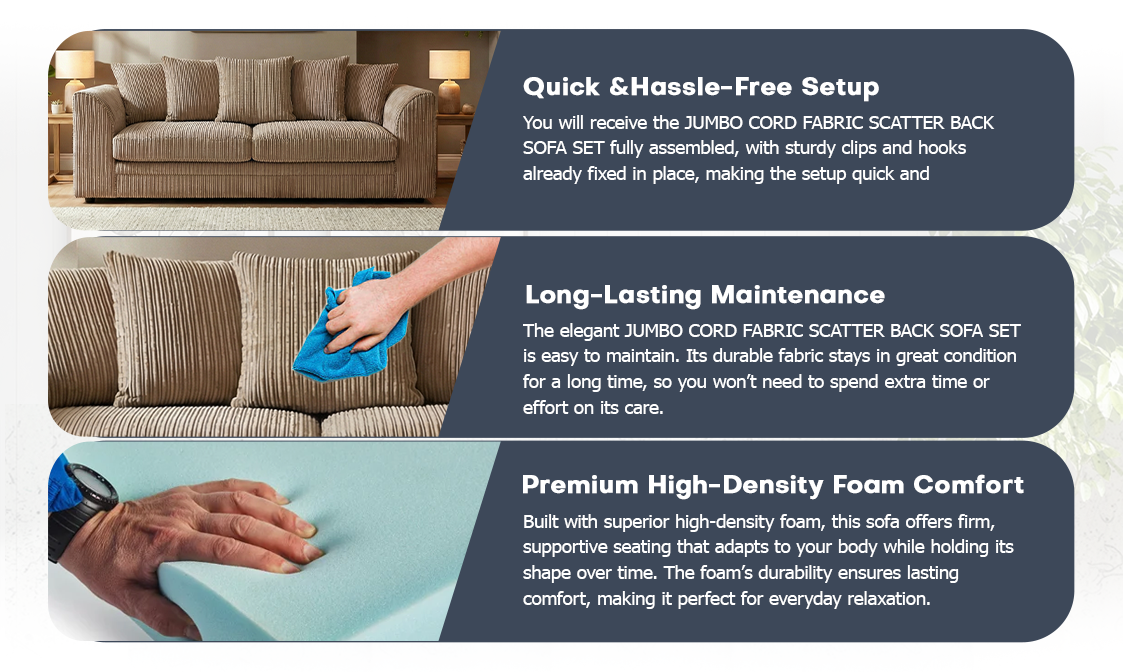 Quick &Hassle-Free Setup

You will receive the JUMBO CORD FABRIC SCATTER BACK SOFA SET fully assembled, with sturdy clips and hooks already fixed in place, making the setup quick and

Long-Lasting Maintenance

The elegant JUMBO CORD FABRIC SCATTER BACK SOFA SET is easy to maintain. Its durable fabric stays in great condition for a long time, so you won't need to spend extra time or effort on its care.

Premium High-Density Foam Comfort

Built with superior high-density foam, this sofa offers firm, supportive seating that adapts to your body while holding its shape over time. The foam's durability ensures lasting comfort, making it perfect for everyday relaxation.